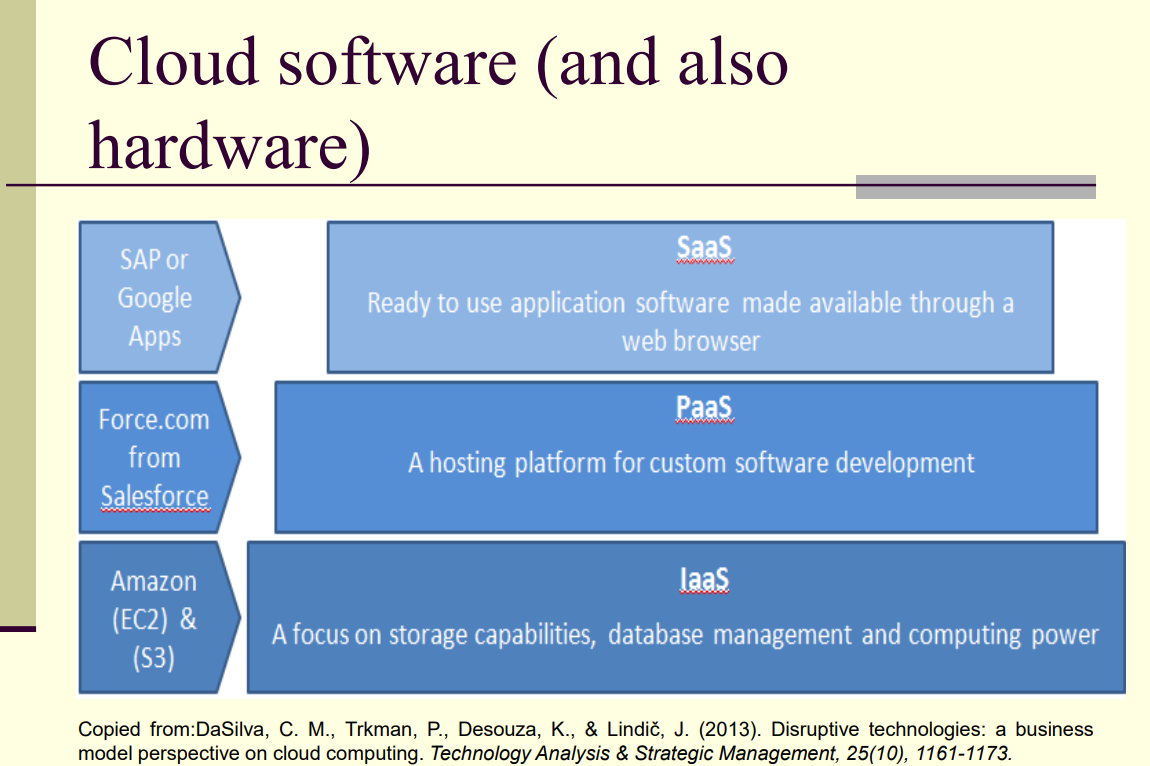 Cloud software (and also hardware)

SAP or Google Apps

SaaS

Ready to use application software made available through a web browser

Force.com from Salesforce

PaaS

A hosting platform for custom software development

Amazon (EC2) & (S3)

IaaS

A focus on storage capabilities, database management and computing power

Copied from:DaSilva, C. M., Trkman, P., Desouza, K., & Lindič, J. (2013). Disruptive technologies: a business model perspective on cloud computing. Technology Analysis & Strategic Management, 25(10), 1161-1173.